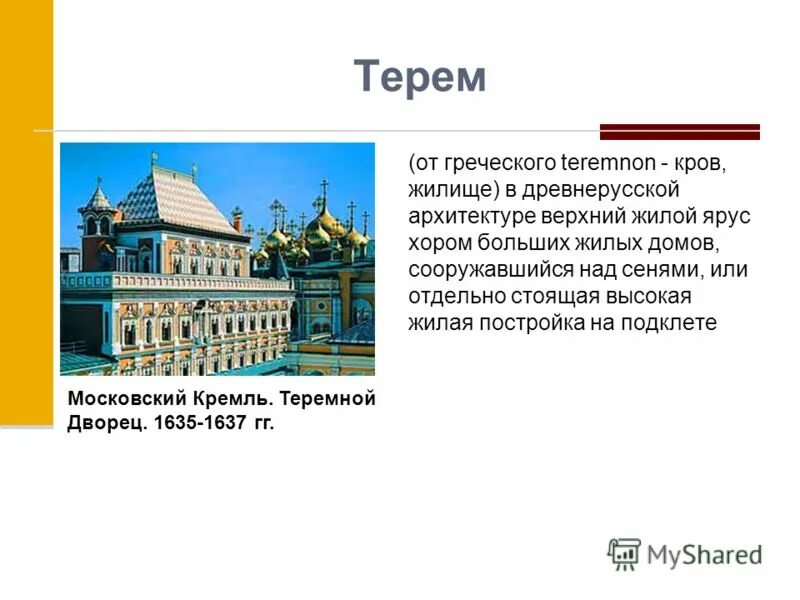 Терем

(от греческого teremnon - кров, жилище) в древнерусской архитектуре верхний жилой ярус хором больших жилых домов, сооружавшийся над сенями, или отдельно стоящая высокая жилая постройка на подклете

Московский Кремль. Теремной Дворец. 1635-1637 гг.

MyShared